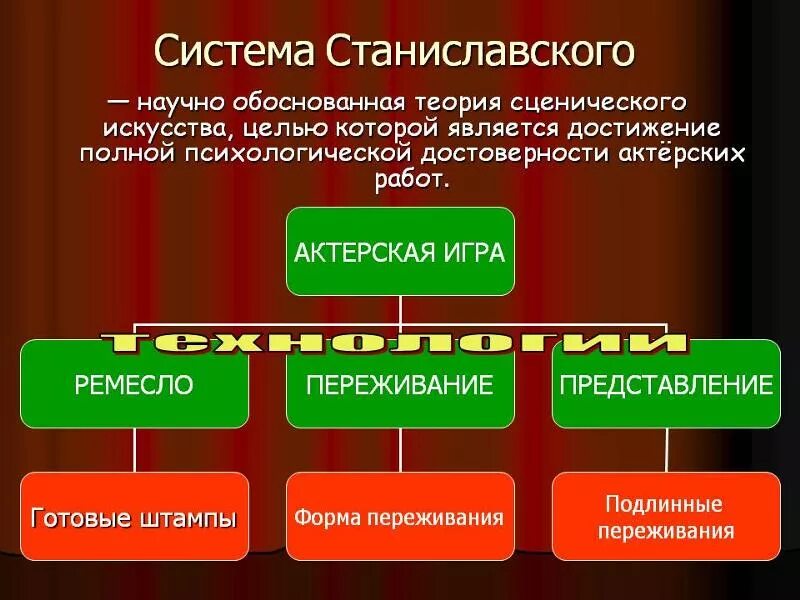 Система Станиславского

— научно обоснованная теория сценического искусства, целью которой является достижение полной психологической достоверности актёрских работ.

АКТЕРСКАЯ ИГРА

технологии

РЕМЕСЛО

ПЕРЕЖИВАНИЕ

ПРЕДСТАВЛЕНИЕ

Готовые штампы

Форма переживания

Подлинные переживания